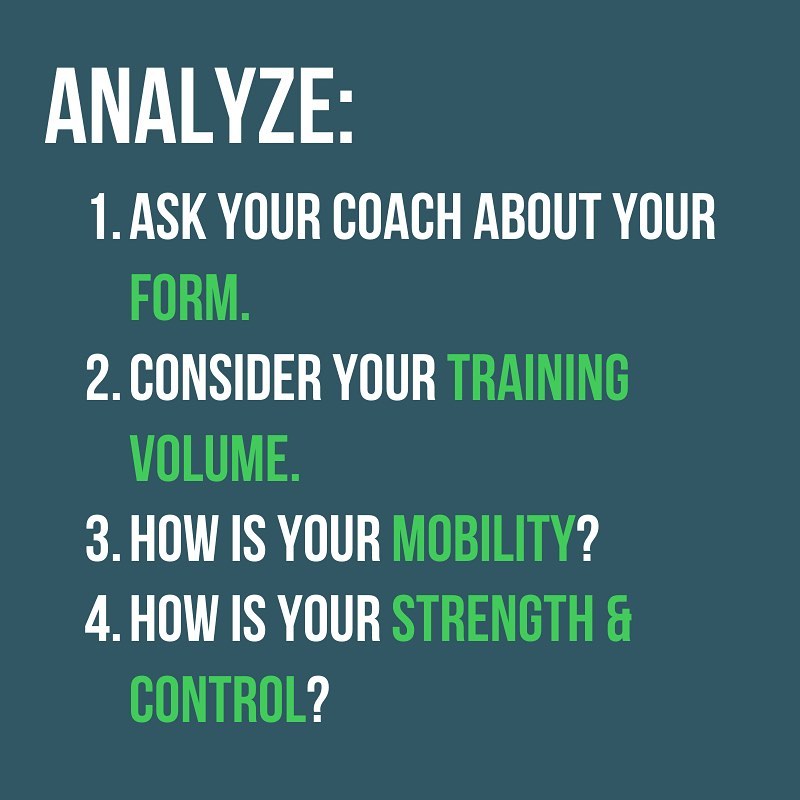 ANALYZE:

1. ASK YOUR COACH ABOUT YOUR FORM.
2. CONSIDER YOUR TRAINING VOLUME.
3. HOW IS YOUR MOBILITY?
4. HOW IS YOUR STRENGTH & CONTROL?